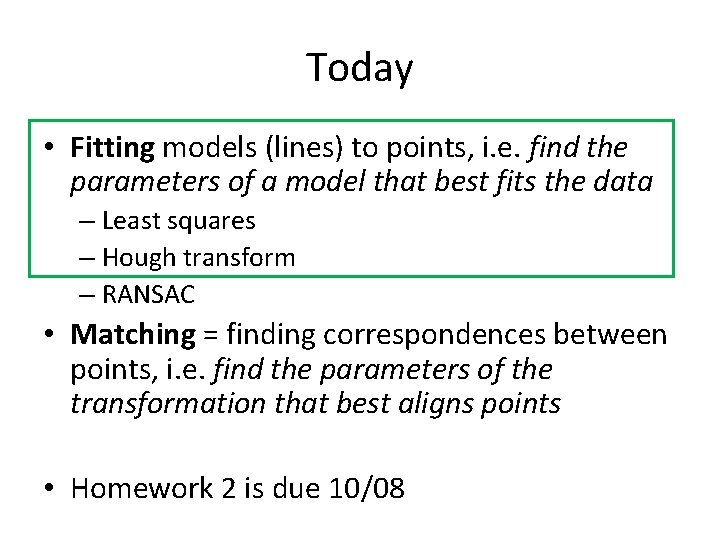 Today

• Fitting models (lines) to points, i.e. find the parameters of a model that best fits the data
  – Least squares
  – Hough transform
  – RANSAC

• Matching = finding correspondences between points, i.e. find the parameters of the transformation that best aligns points

• Homework 2 is due 10/08